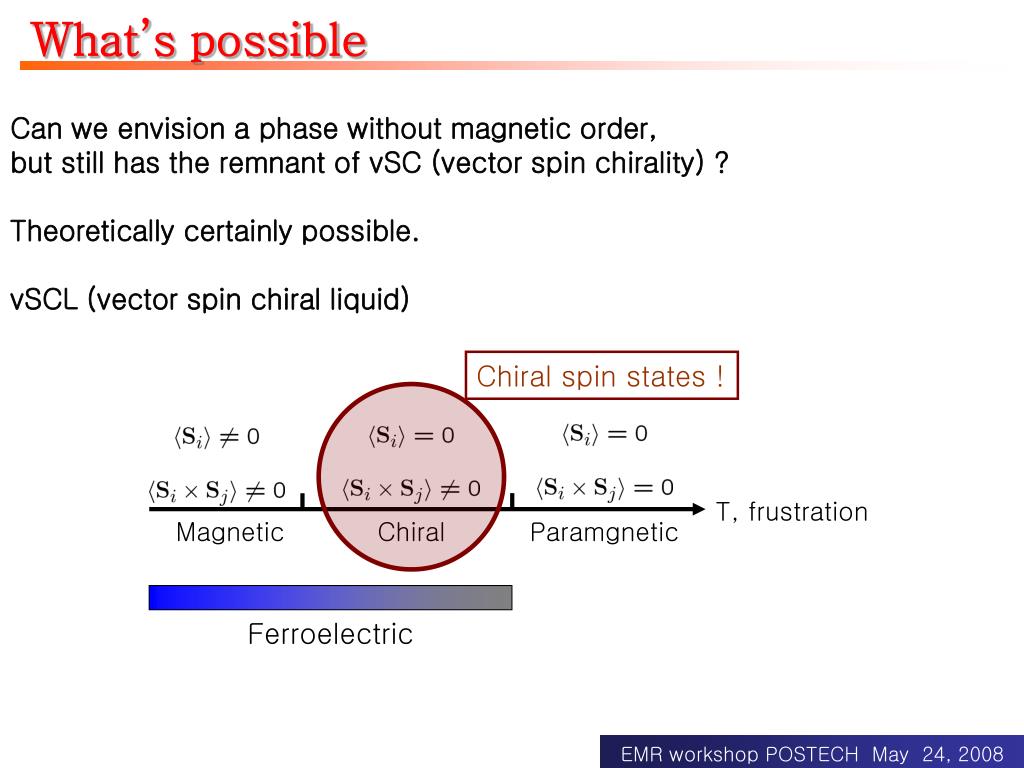 What's possible

Can we envision a phase without magnetic order, but still has the remnant of vSC (vector spin chirality) ?

Theoretically certainly possible.

vSCL (vector spin chiral liquid)

Chiral spin states !

$\langle \mathbf{S}_i \rangle \neq 0$

$\langle \mathbf{S}_i \times \mathbf{S}_j \rangle \neq 0$

Magnetic

$\langle \mathbf{S}_i \rangle = 0$

$\langle \mathbf{S}_i \times \mathbf{S}_j \rangle \neq 0$

Chiral

$\langle \mathbf{S}_i \rangle = 0$

$\langle \mathbf{S}_i \times \mathbf{S}_j \rangle = 0$

Paramgnetic

T, frustration

Ferroelectric

EMR workshop POSTECH May 24, 2008